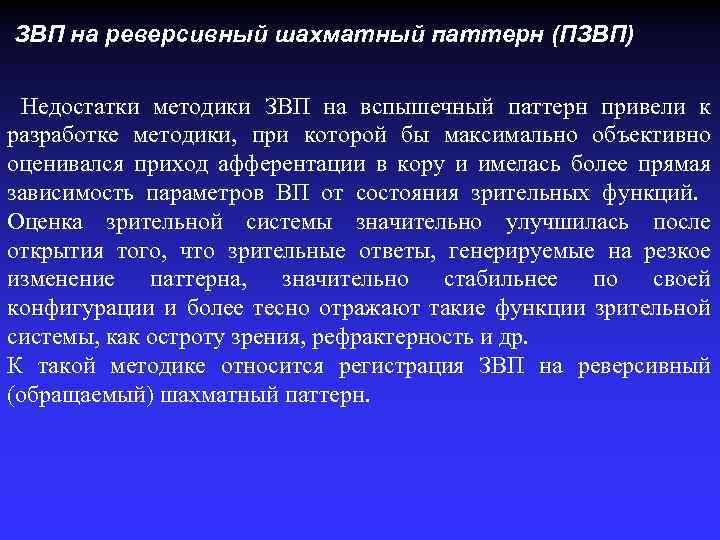 ЗВП на реверсивный шахматный паттерн (ПЗВП)

Недостатки методики ЗВП на вспышечный паттерн привели к разработке методики, при которой бы максимально объективно оценивался приход афферентации в кору и имелась более прямая зависимость параметров ВП от состояния зрительных функций.
Оценка зрительной системы значительно улучшилась после открытия того, что зрительные ответы, генерируемые на резкое изменение паттерна, значительно стабильнее по своей конфигурации и более тесно отражают такие функции зрительной системы, как остроту зрения, рефрактерность и др.
К такой методике относится регистрация ЗВП на реверсивный (обращаемый) шахматный паттерн.